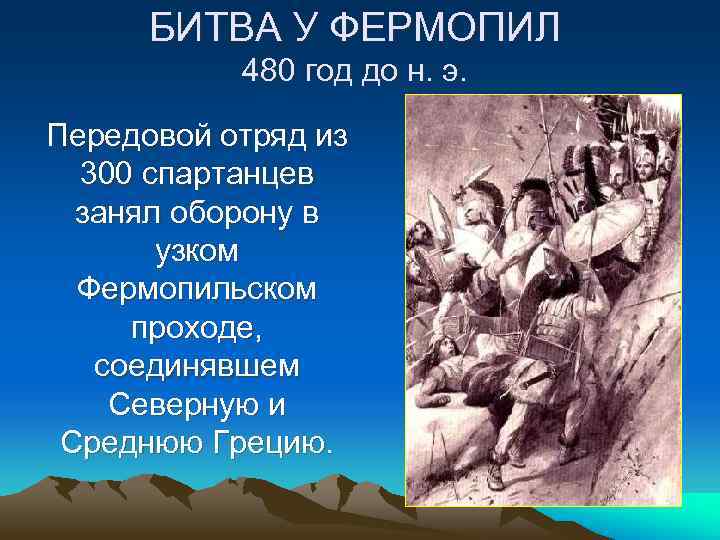 БИТВА У ФЕРМОПИЛ
480 год до н. э.

Передовой отряд из 300 спартанцев занял оборону в узком Фермопильском проходе, соединявшем Северную и Среднюю Грецию.